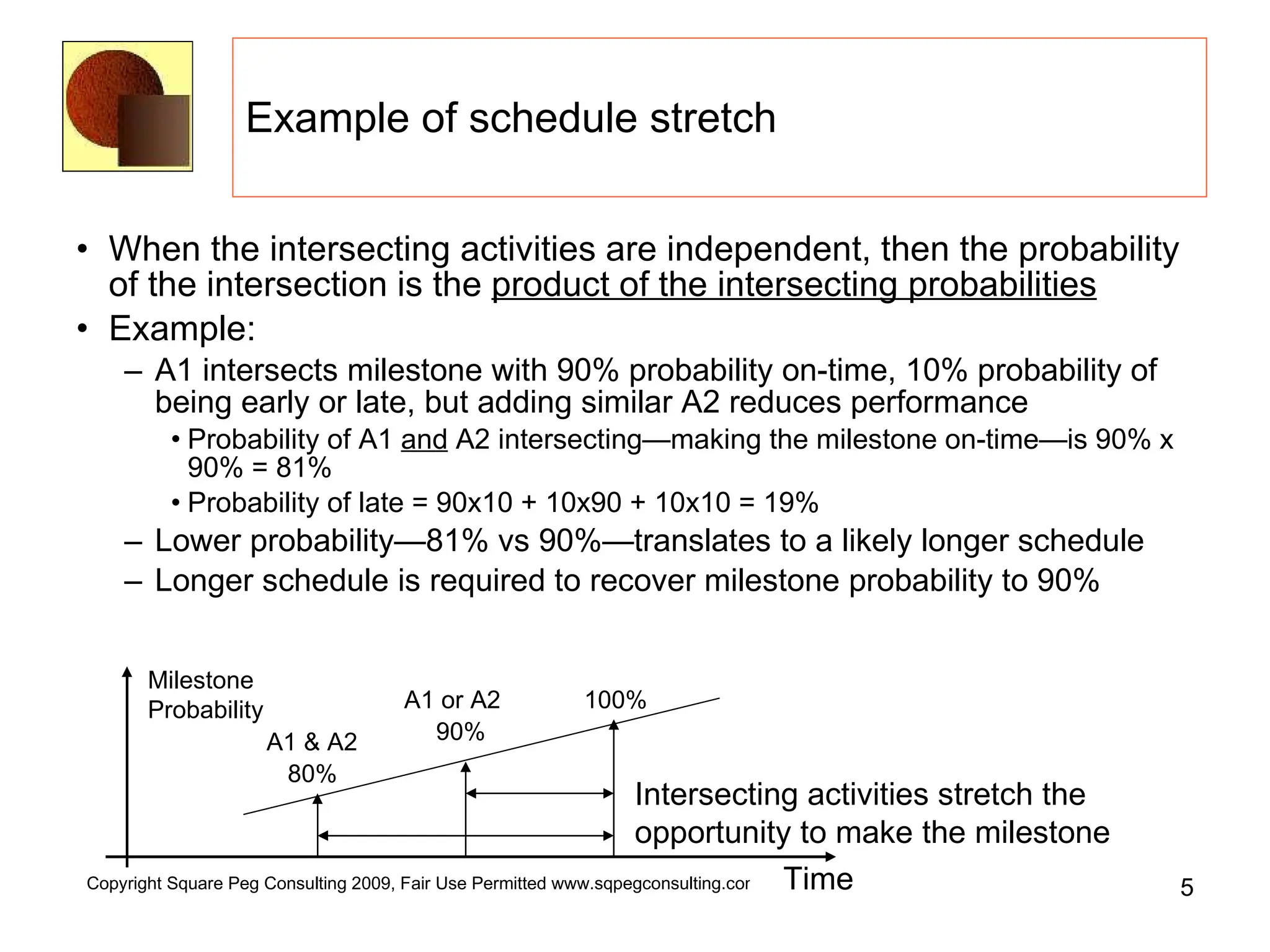 Example of schedule stretch

• When the intersecting activities are independent, then the probability of the intersection is the product of the intersecting probabilities
• Example:
– A1 intersects milestone with 90% probability on-time, 10% probability of being early or late, but adding similar A2 reduces performance
• Probability of A1 and A2 intersecting—making the milestone on-time—is 90% x 90% = 81%
• Probability of late = 90x10 + 10x90 + 10x10 = 19%
– Lower probability—81% vs 90%—translates to a likely longer schedule
– Longer schedule is required to recover milestone probability to 90%

Milestone Probability

A1 & A2 80%

A1 or A2 90%

100%

Intersecting activities stretch the opportunity to make the milestone

Time

Copyright Square Peg Consulting 2009, Fair Use Permitted www.sqpegconsulting.cor

5